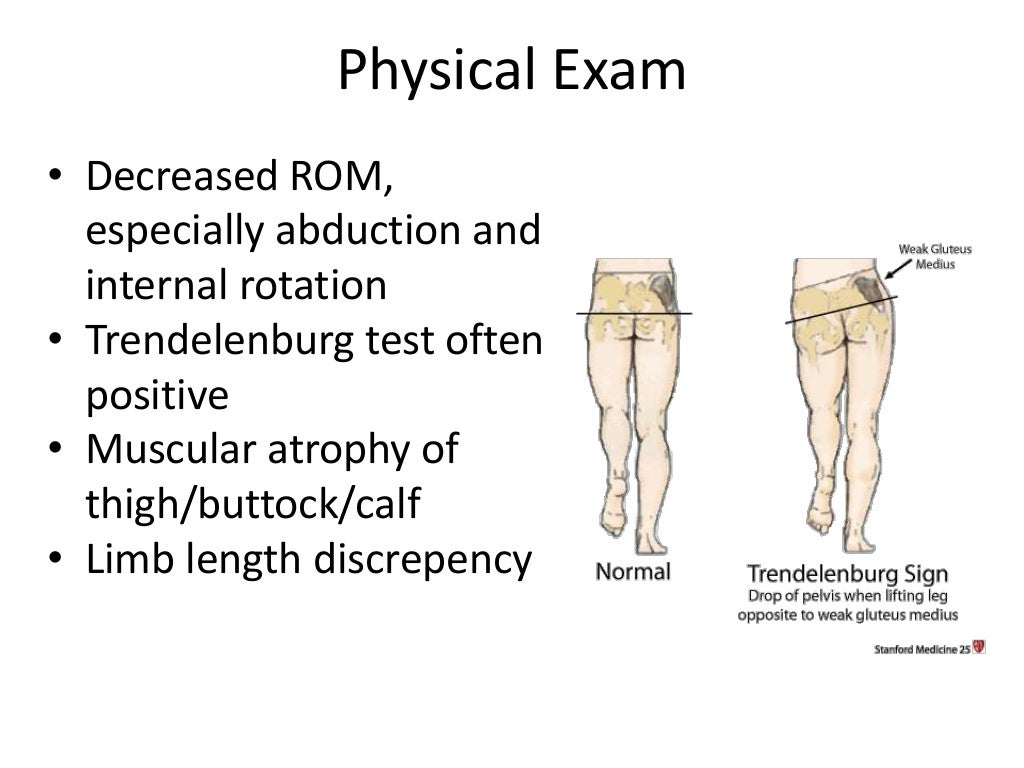 Physical Exam

• Decreased ROM, especially abduction and internal rotation
• Trendelenburg test often positive
• Muscular atrophy of thigh/buttock/calf
• Limb length discrepency

Weak Gluteus Medius

Normal

Trendelenburg Sign
Drop of pelvis when lifting leg opposite to weak gluteus medius

Stanford Medicine 25